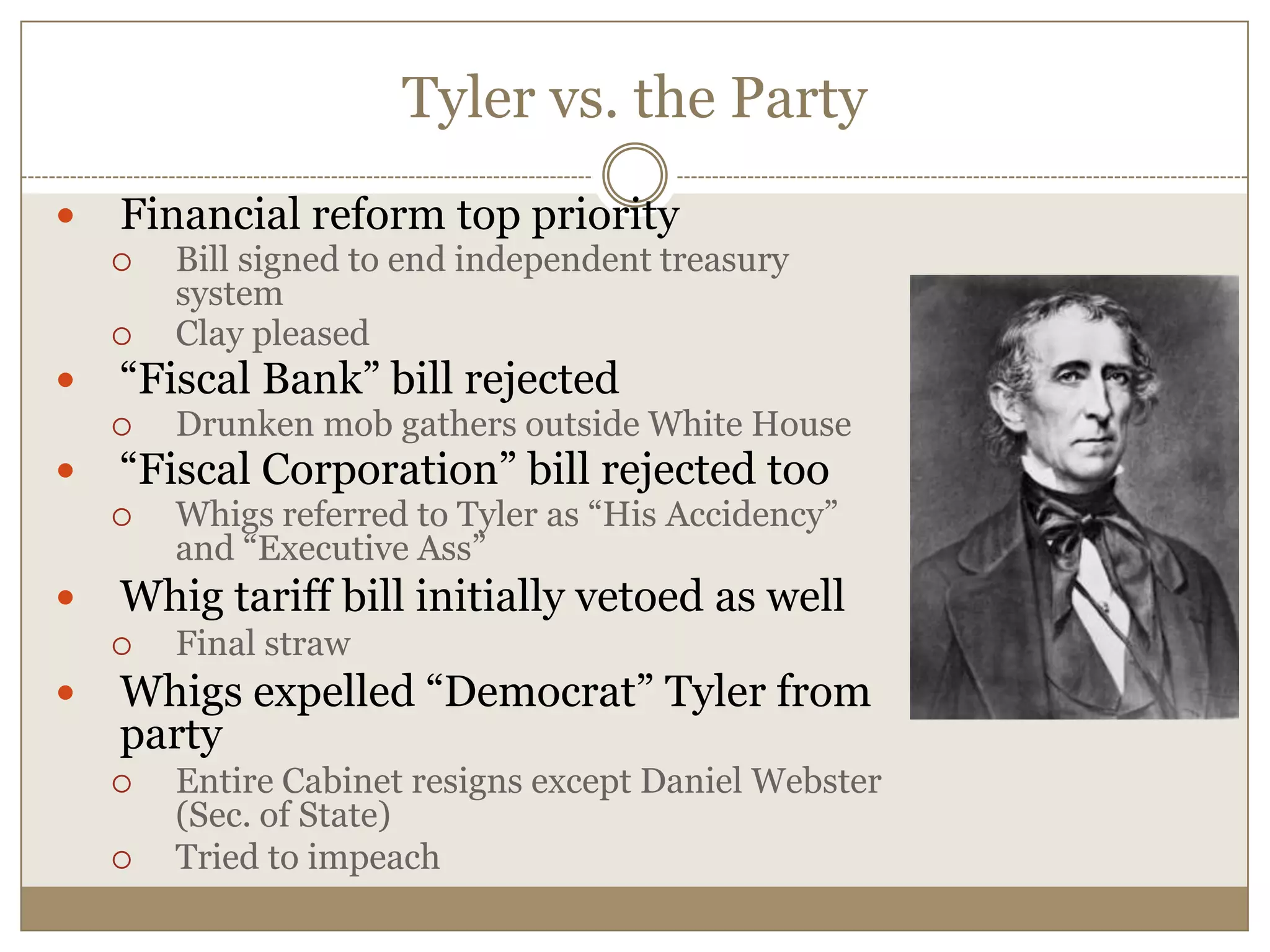 Tyler vs. the Party

- Financial reform top priority
  - Bill signed to end independent treasury system
  - Clay pleased
- “Fiscal Bank” bill rejected
  - Drunken mob gathers outside White House
- “Fiscal Corporation” bill rejected too
  - Whigs referred to Tyler as “His Accidency” and “Executive Ass”
- Whig tariff bill initially vetoed as well
  - Final straw
- Whigs expelled “Democrat” Tyler from party
  - Entire Cabinet resigns except Daniel Webster (Sec. of State)
  - Tried to impeach